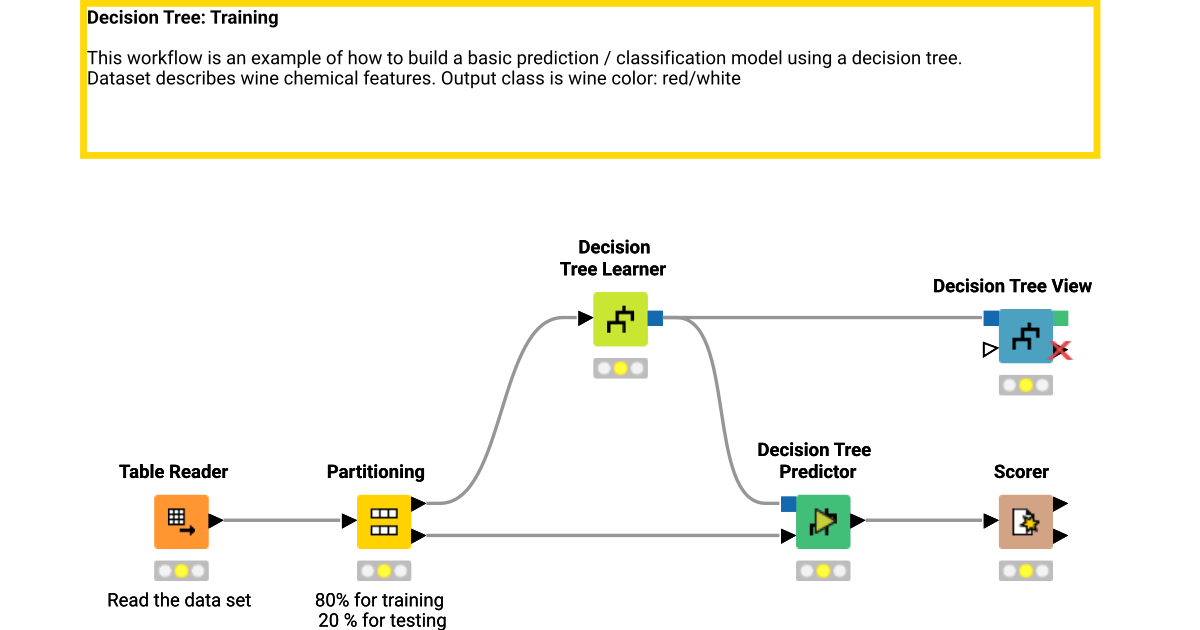 Decision Tree: Training

This workflow is an example of how to build a basic prediction / classification model using a decision tree.
Dataset describes wine chemical features. Output class is wine color: red/white

Decision Tree Learner

Decision Tree View

Table Reader

Partitioning

Decision Tree Predictor

Scorer

Read the data set

80% for training
20 % for testing